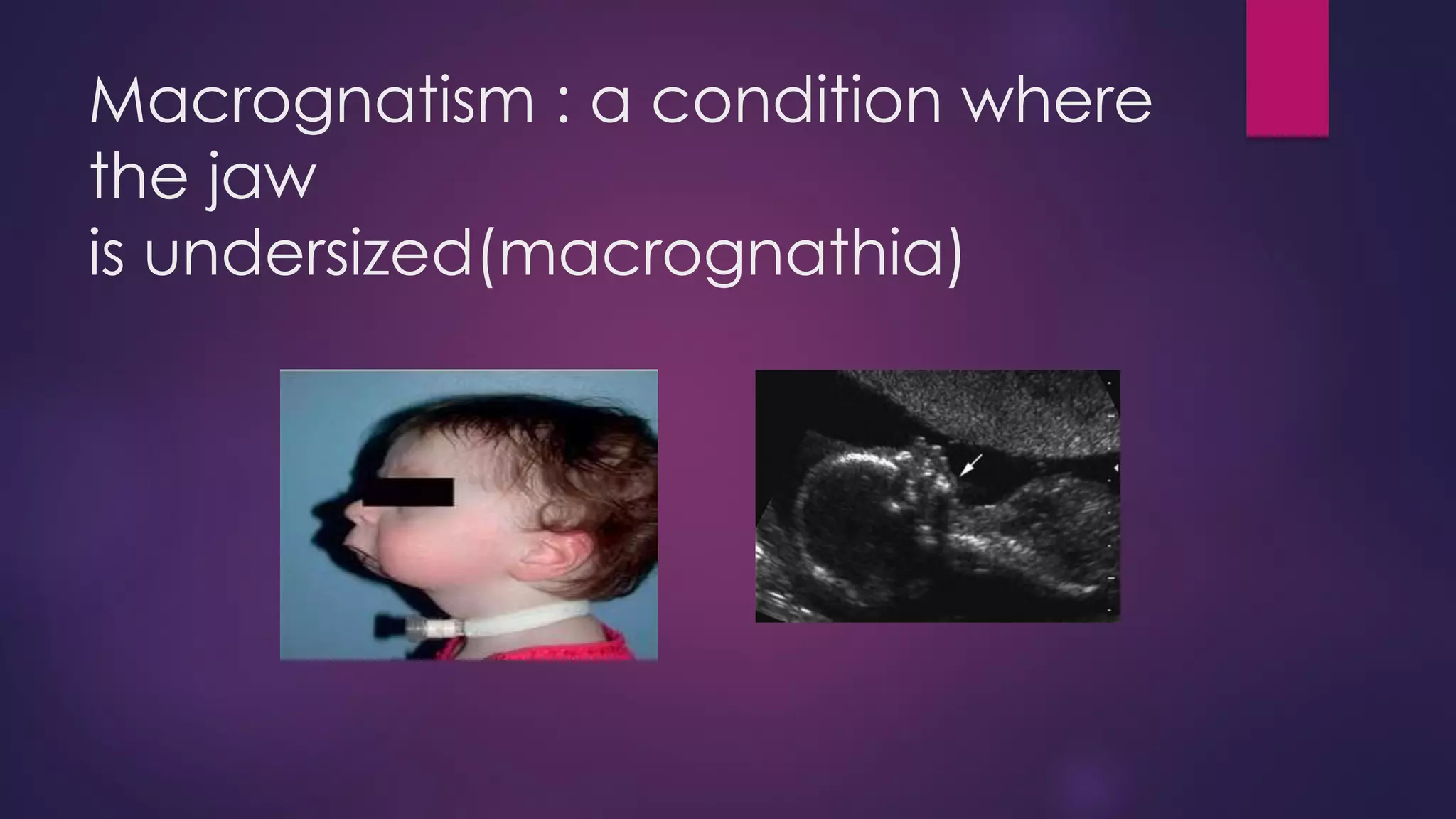 Macrognatism : a condition where the jaw
is undersized(macrognathia)